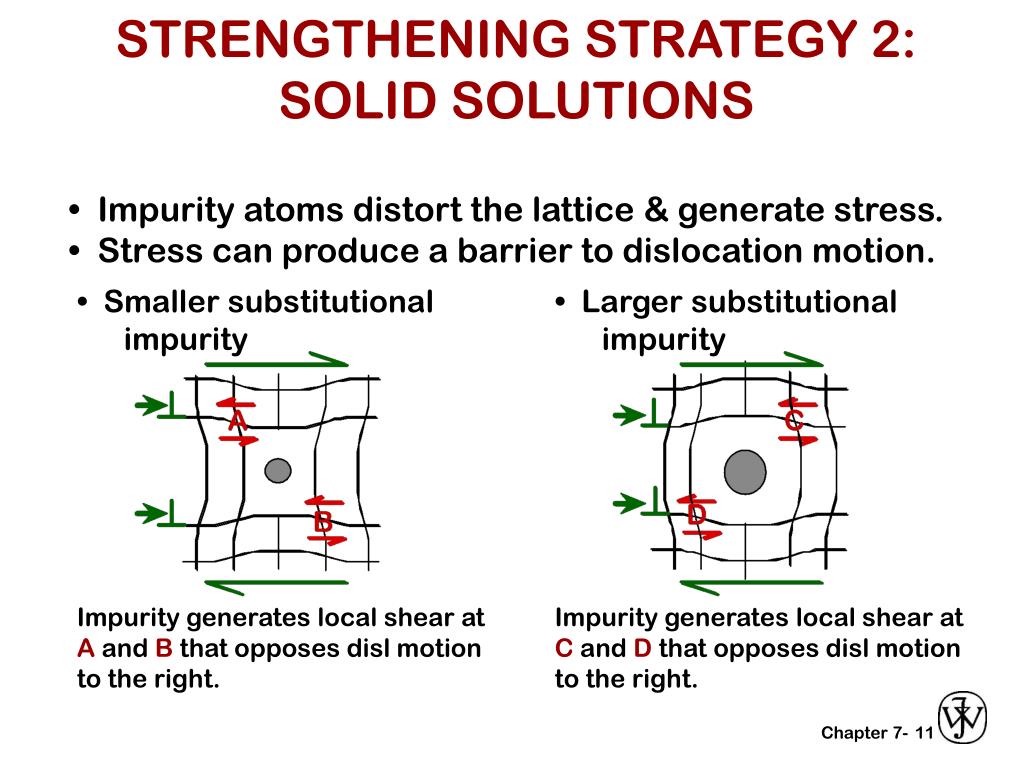 STRENGTHENING STRATEGY 2: SOLID SOLUTIONS

• Impurity atoms distort the lattice & generate stress.
• Stress can produce a barrier to dislocation motion.

• Smaller substitutional impurity

A

B

Impurity generates local shear at A and B that opposes disl motion to the right.

• Larger substitutional impurity

C

D

Impurity generates local shear at C and D that opposes disl motion to the right.

Chapter 7- 11